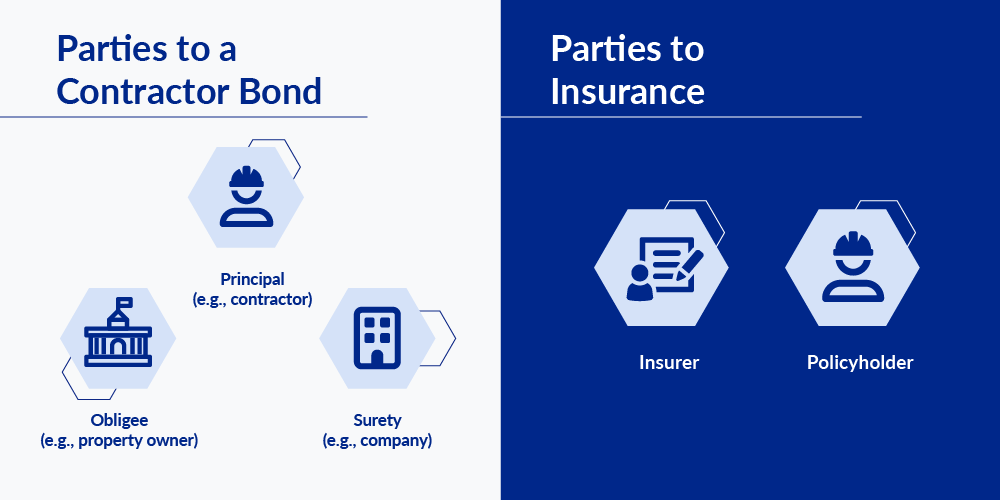 Parties to a Contractor Bond

Principal
(e.g., contractor)

Obligee
(e.g., property owner)

Surety
(e.g., company)

Parties to Insurance

Insurer

Policyholder